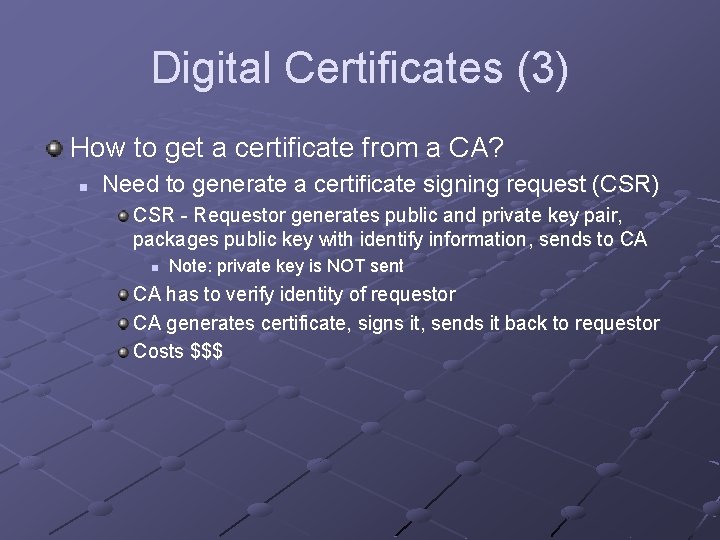 Digital Certificates (3)

How to get a certificate from a CA?

Need to generate a certificate signing request (CSR)

CSR - Requestor generates public and private key pair, packages public key with identify information, sends to CA

Note: private key is NOT sent

CA has to verify identity of requestor

CA generates certificate, signs it, sends it back to requestor

Costs \$\$\$